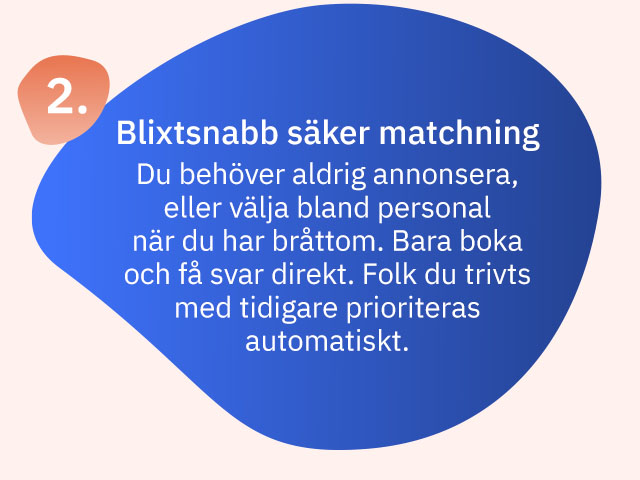 2.

Blixtsnabb säker matchning

Du behöver aldrig annonsera, eller välja bland personal när du har bråttom. Bara boka och få svar direkt. Folk du trivts med tidigare prioriteras automatiskt.